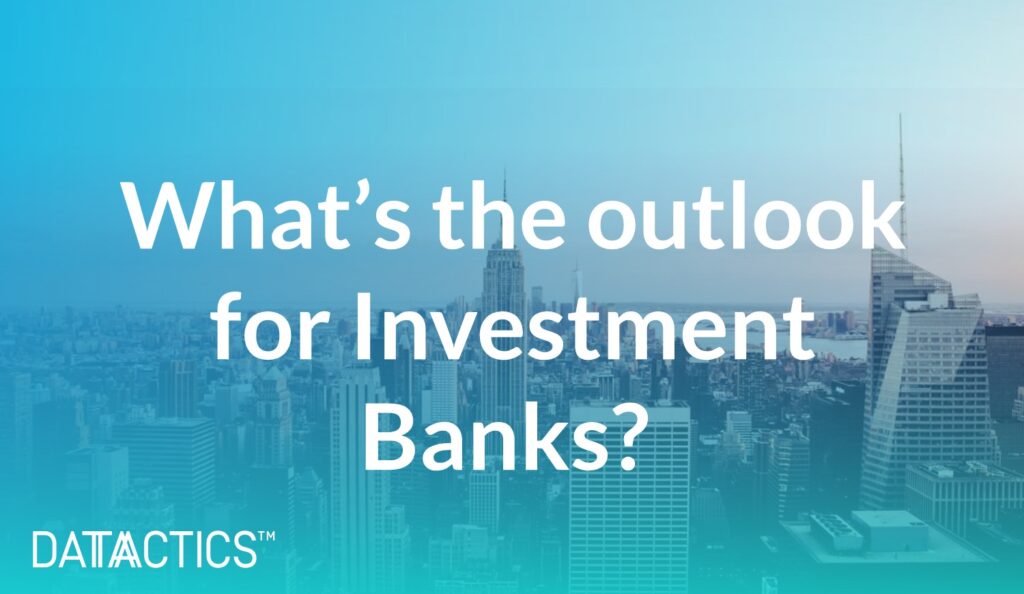 What's the outlook for Investment Banks?

DATACTICS™